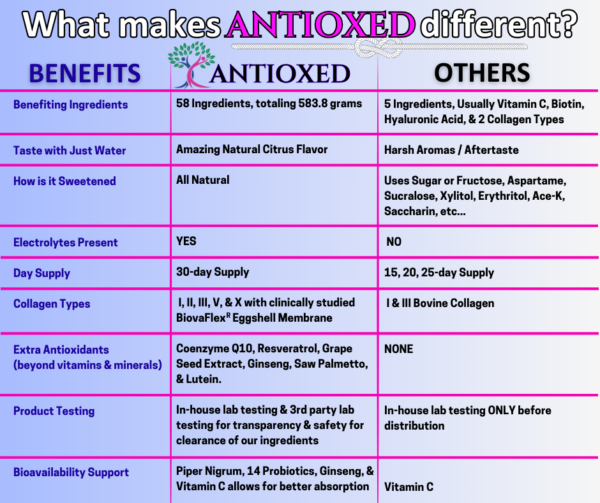 What makes ANTIOXED different?

| BENEFITS | ANTIOXED | OTHERS |
|---|---|---|
| Benefiting Ingredients | 58 Ingredients, totaling 583.8 grams | 5 Ingredients, Usually Vitamin C, Biotin, Hyaluronic Acid, & 2 Collagen Types |
| Taste with Just Water | Amazing Natural Citrus Flavor | Harsh Aromas / Aftertaste |
| How is it Sweetened | All Natural | Uses Sugar or Fructose, Aspartame, Sucralose, Xylitol, Erythritol, Ace-K, Saccharin, etc... |
| Electrolytes Present | YES | NO |
| Day Supply | 30-day Supply | 15, 20, 25-day Supply |
| Collagen Types | I, II, III, V, & X with clinically studied BiovaFlex$^R$ Eggshell Membrane | I & III Bovine Collagen |
| Extra Antioxidants (beyond vitamins & minerals) | Coenzyme Q10, Resveratrol, Grape Seed Extract, Ginseng, Saw Palmetto, & Lutein. | NONE |
| Product Testing | In-house lab testing & 3rd party lab testing for transparency & safety for clearance of our ingredients | In-house lab testing ONLY before distribution |
| Bioavailability Support | Piper Nigrum, 14 Probiotics, Ginseng, & Vitamin C allows for better absorption | Vitamin C |